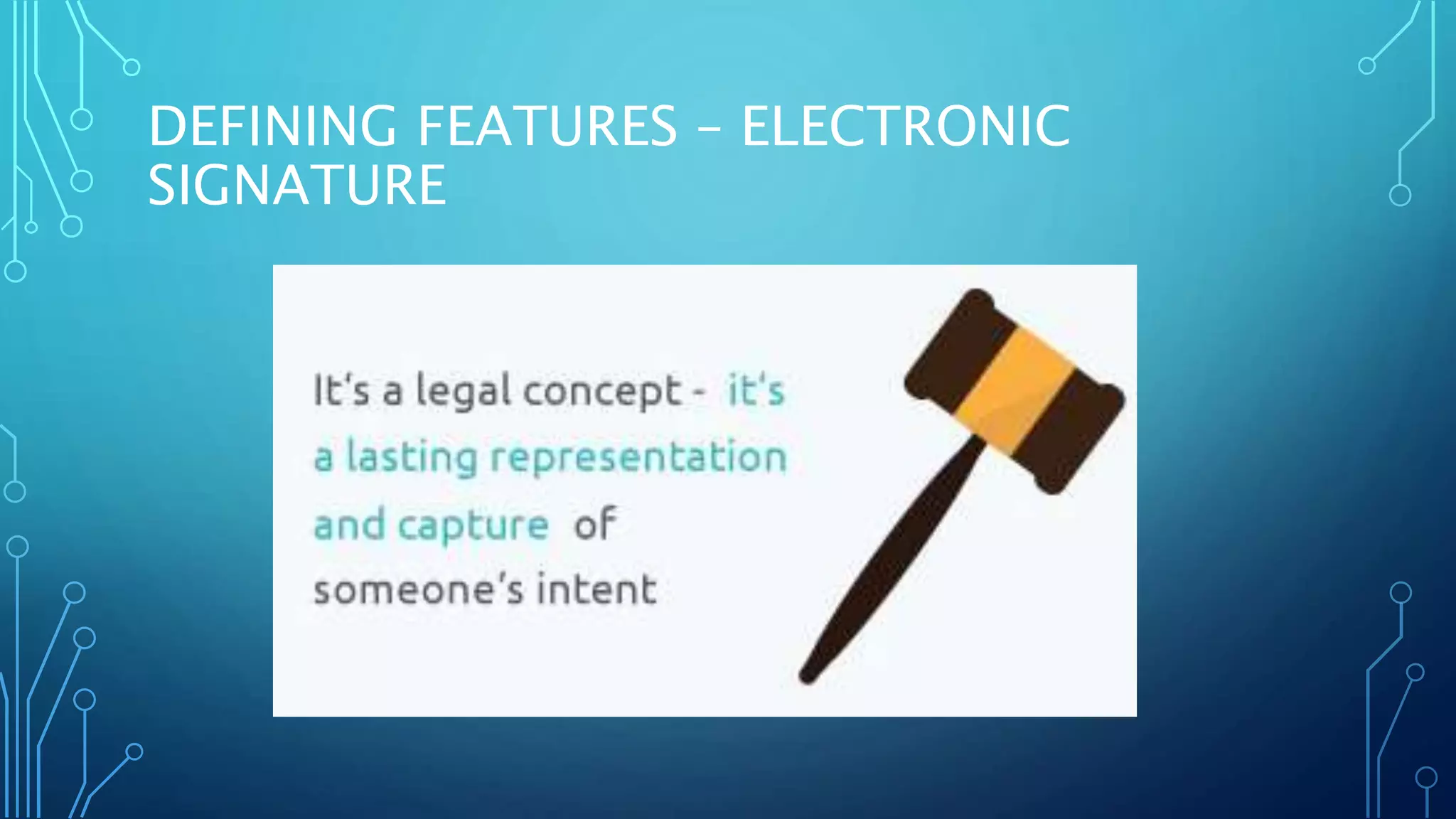 DEFINING FEATURES – ELECTRONIC SIGNATURE

It's a legal concept - it's a lasting representation and capture of someone's intent